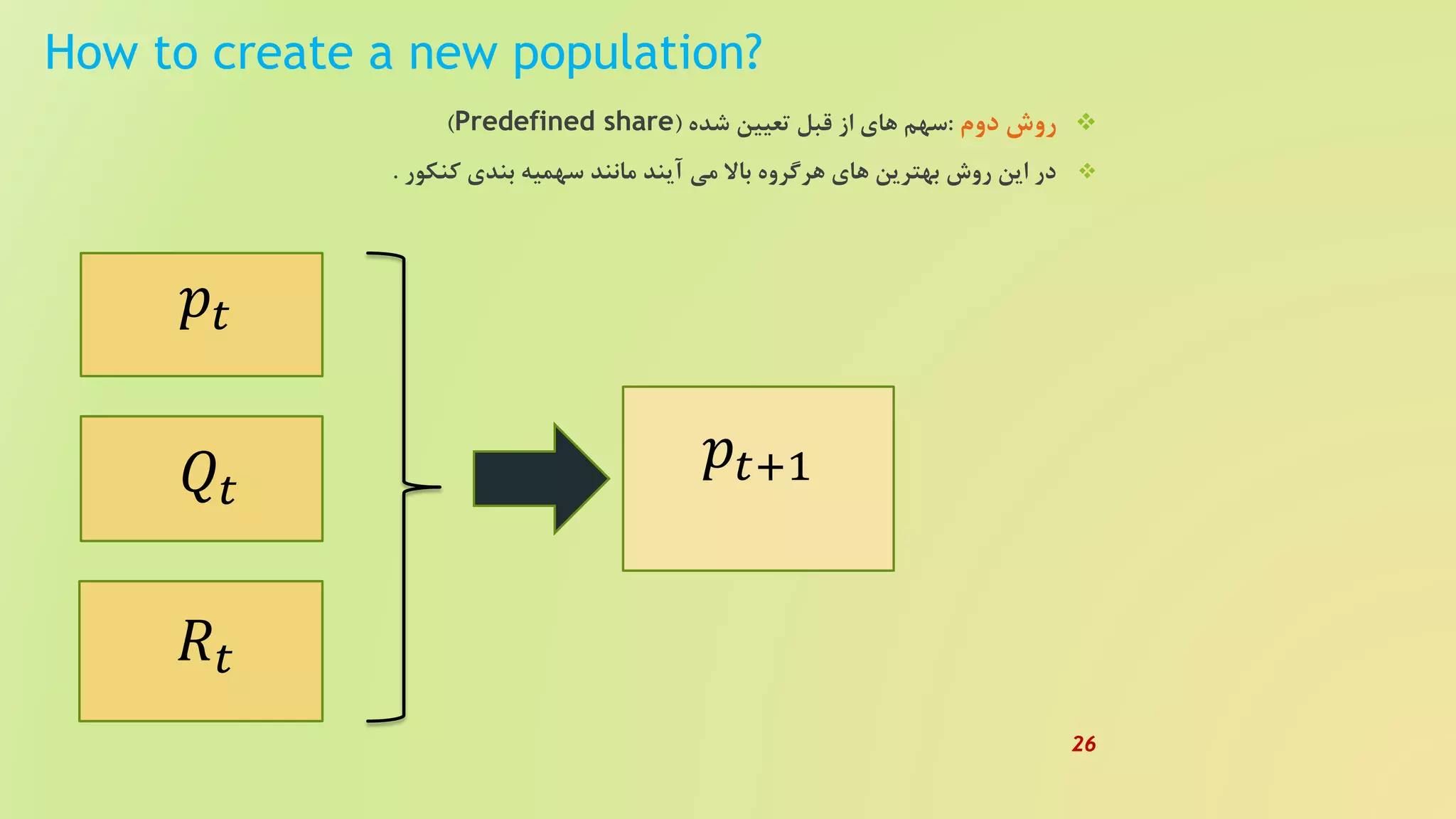 How to create a new population?

❖ روش دوم :سهم های از قبل تعیین شده (Predefined share)

❖ در این روش بهترین های هرگروه بالا می آیند مانند سهمیه بندی کنکور .

$p_t$

$Q_t$

$R_t$

$p_{t+1}$

26